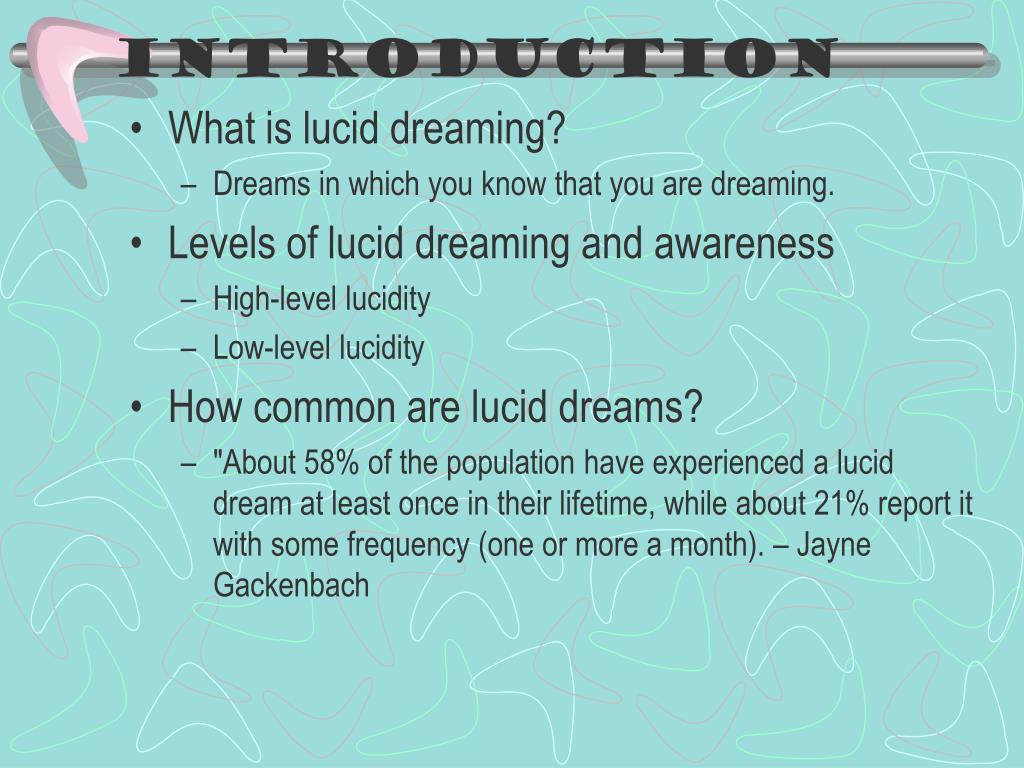 INTRODUCTION

• What is lucid dreaming?
  – Dreams in which you know that you are dreaming.
• Levels of lucid dreaming and awareness
  – High-level lucidity
  – Low-level lucidity
• How common are lucid dreams?
  – "About 58% of the population have experienced a lucid dream at least once in their lifetime, while about 21% report it with some frequency (one or more a month). – Jayne Gackenbach